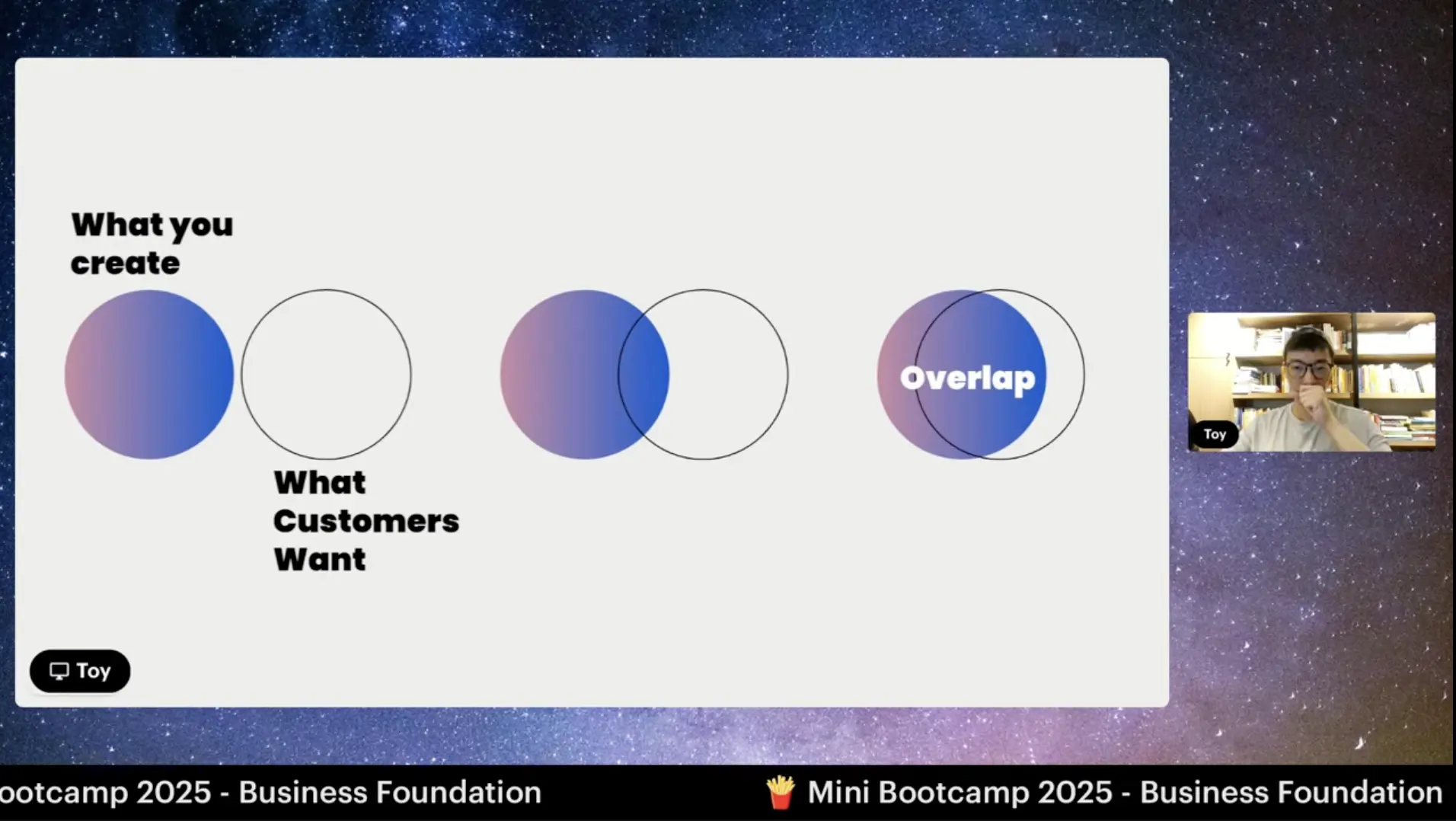 What you create

What Customers Want

Overlap

Toy

Toy

ootcamp 2025 - Business Foundation 🍟 Mini Bootcamp 2025 - Business Foundation